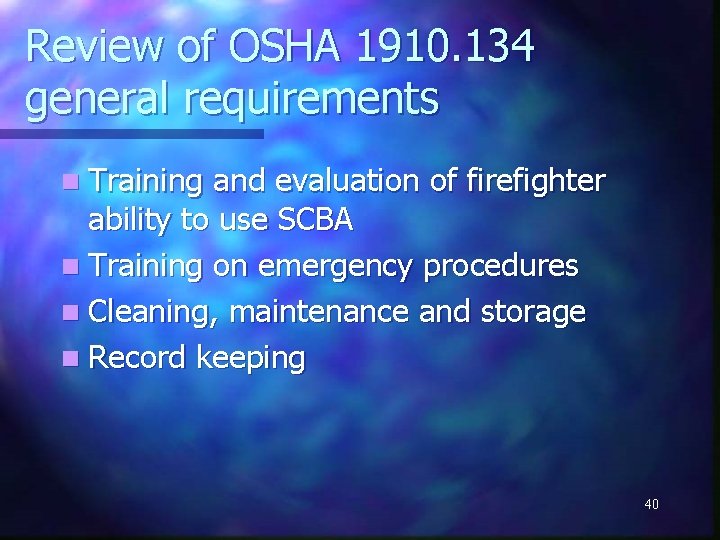 Review of OSHA 1910.134 general requirements

- Training and evaluation of firefighter ability to use SCBA
- Training on emergency procedures
- Cleaning, maintenance and storage
- Record keeping

40